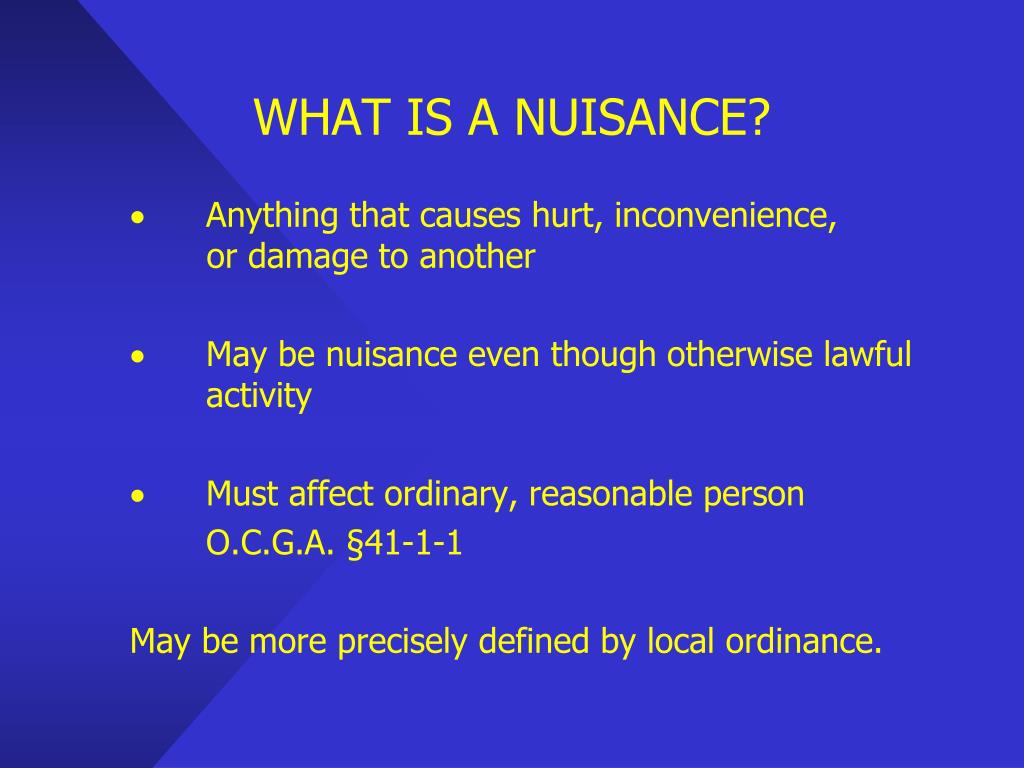 WHAT IS A NUISANCE?

• Anything that causes hurt, inconvenience, or damage to another

• May be nuisance even though otherwise lawful activity

• Must affect ordinary, reasonable person
O.C.G.A. §41-1-1

May be more precisely defined by local ordinance.